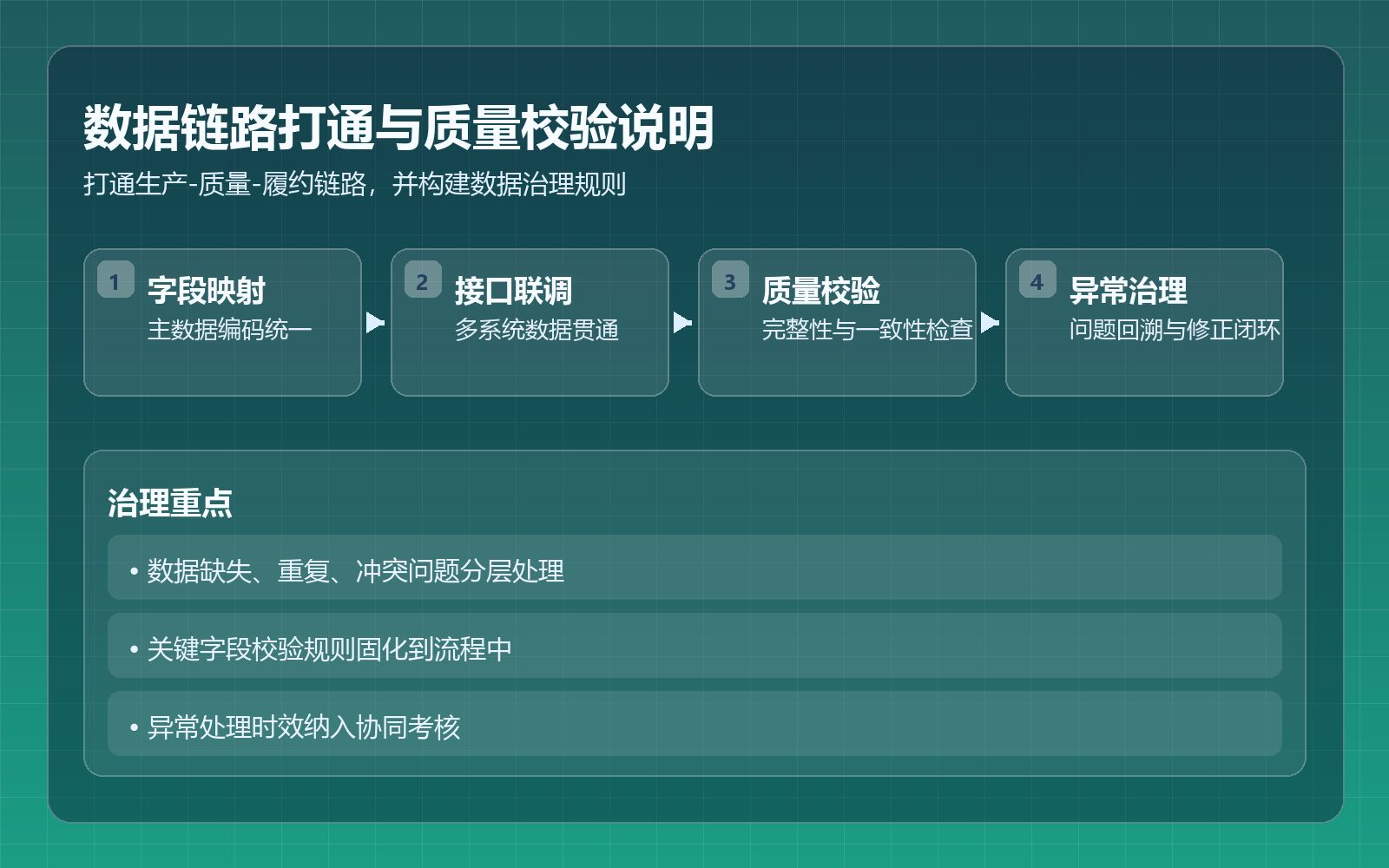 数据链路打通与质量校验说明

打通生产-质量-履约链路，并构建数据治理规则

1 字段映射
主数据编码统一

2 接口联调
多系统数据贯通

3 质量校验
完整性与一致性检查

4 异常治理
问题回溯与修正闭环

治理重点

• 数据缺失、重复、冲突问题分层处理

• 关键字段校验规则固化到流程中

• 异常处理时效纳入协同考核